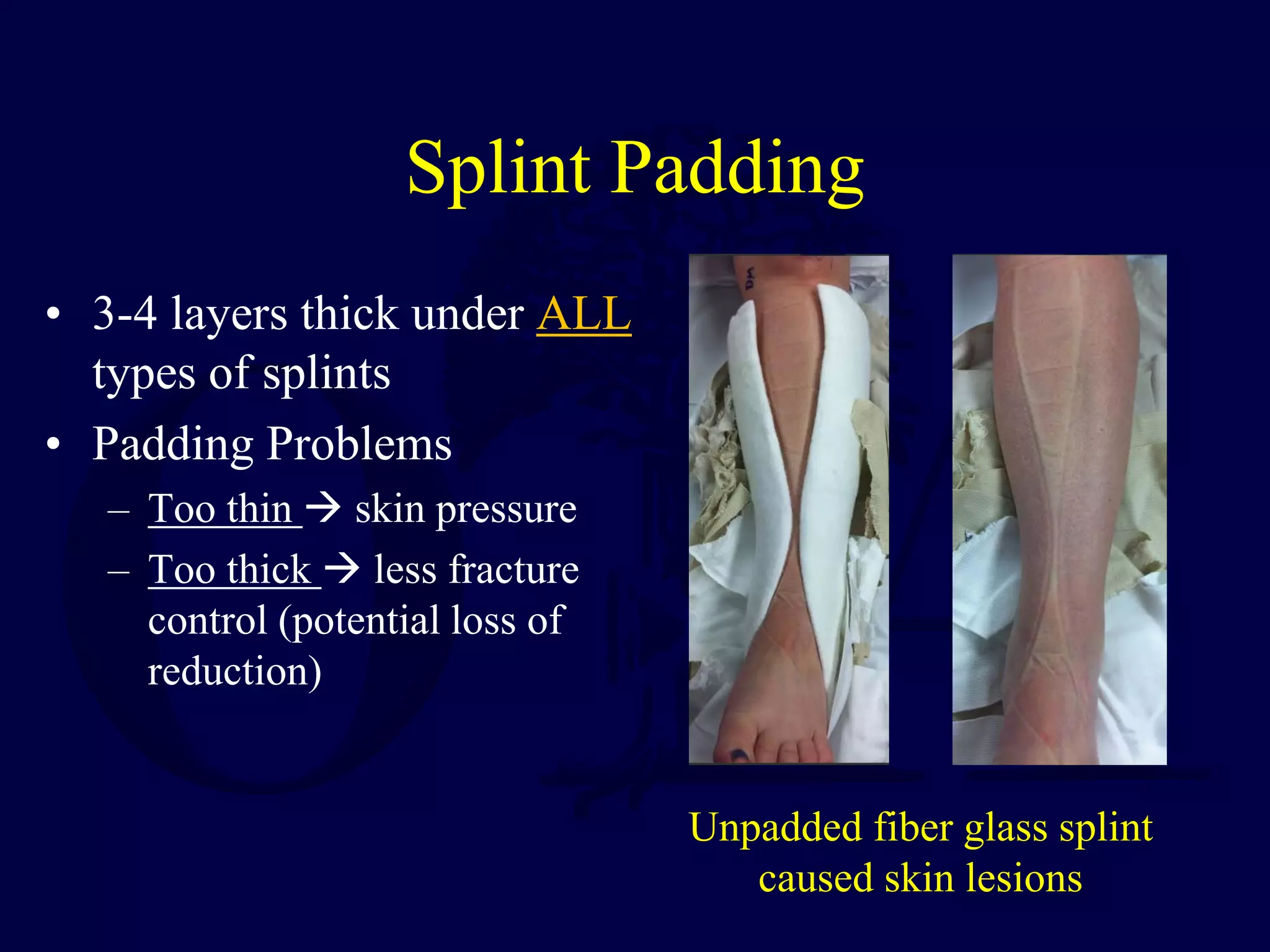 Splint Padding

• 3-4 layers thick under ALL types of splints
• Padding Problems
– Too thin → skin pressure
– Too thick → less fracture control (potential loss of reduction)

Unpadded fiber glass splint caused skin lesions